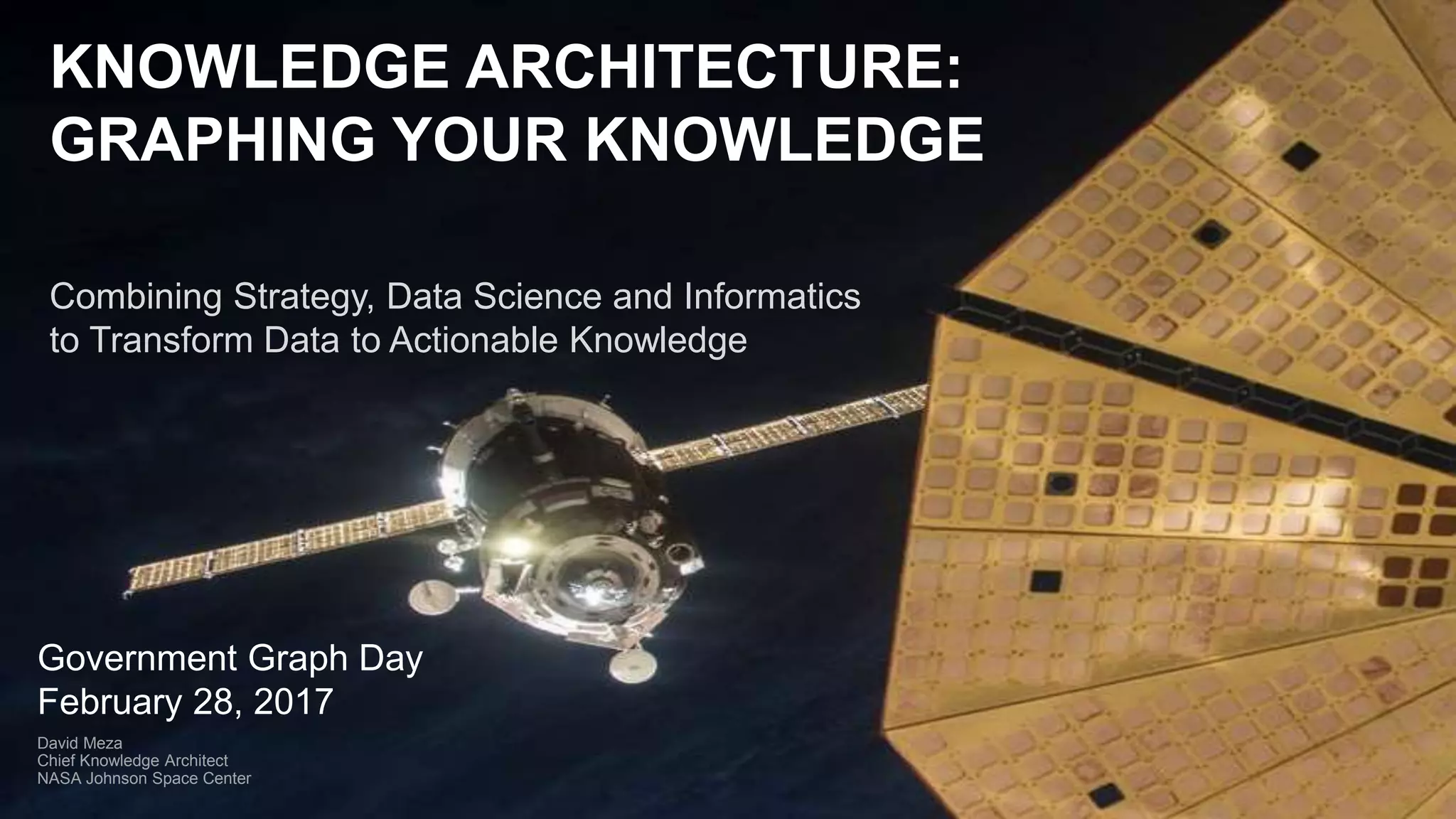 KNOWLEDGE ARCHITECTURE: GRAPHING YOUR KNOWLEDGE

Combining Strategy, Data Science and Informatics to Transform Data to Actionable Knowledge

Government Graph Day
February 28, 2017

David Meza
Chief Knowledge Architect
NASA Johnson Space Center